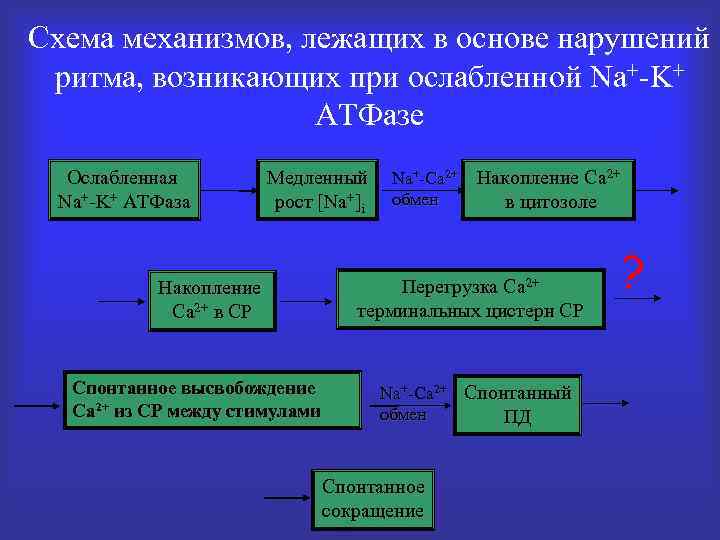 Схема механизмов, лежащих в основе нарушений ритма, возникающих при ослабленной $Na^+$-$K^+$ АТФазе

Ослабленная $Na^+$-$K^+$ АТФаза

Медленный рост $[Na^+]_i$

$Na^+$-$Ca^{2+}$ обмен

Накопление $Ca^{2+}$ в цитозоле

Накопление $Ca^{2+}$ в СР

Перегрузка $Ca^{2+}$ терминальных цистерн СР

?

Спонтанное высвобождение $Ca^{2+}$ из СР между стимулами

$Na^+$-$Ca^{2+}$ обмен

Спонтанный ПД

Спонтанное сокращение